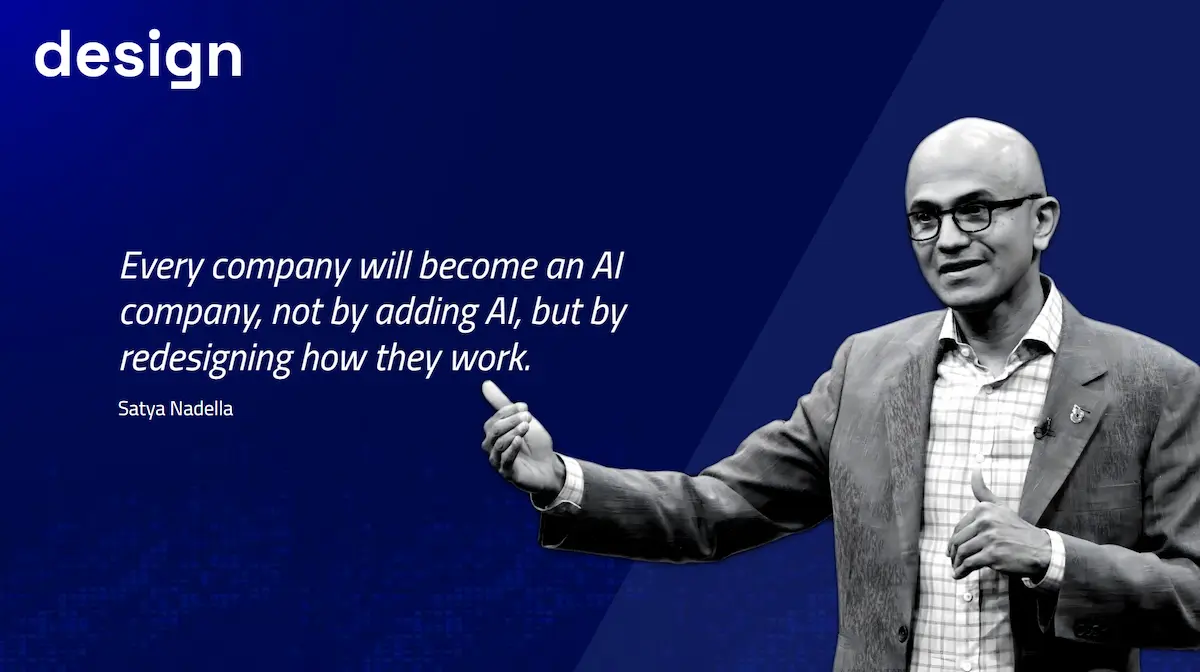 design

Every company will become an AI company, not by adding AI, but by redesigning how they work.

Satya Nadella